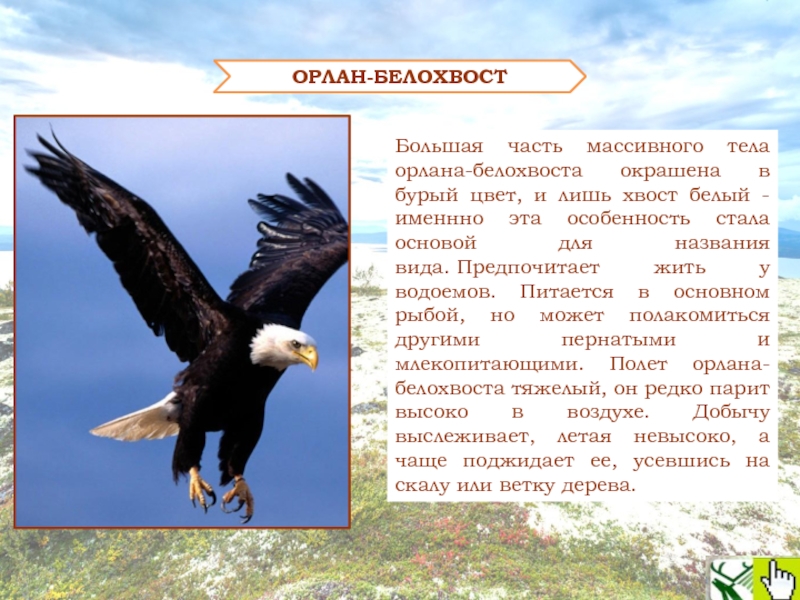 ОРЛАН-БЕЛОХВОСТ

Большая часть массивного тела орлана-белохвоста окрашена в бурый цвет, и лишь хвост белый - именнно эта особенность стала основой для названия вида. Предпочитает жить у водоемов. Питается в основном рыбой, но может полакомиться другими пернатыми и млекопитающими. Полет орлана-белохвоста тяжелый, он редко парит высоко в воздухе. Добычу выслеживает, летая невысоко, а чаще поджидает ее, усевшись на скалу или ветку дерева.